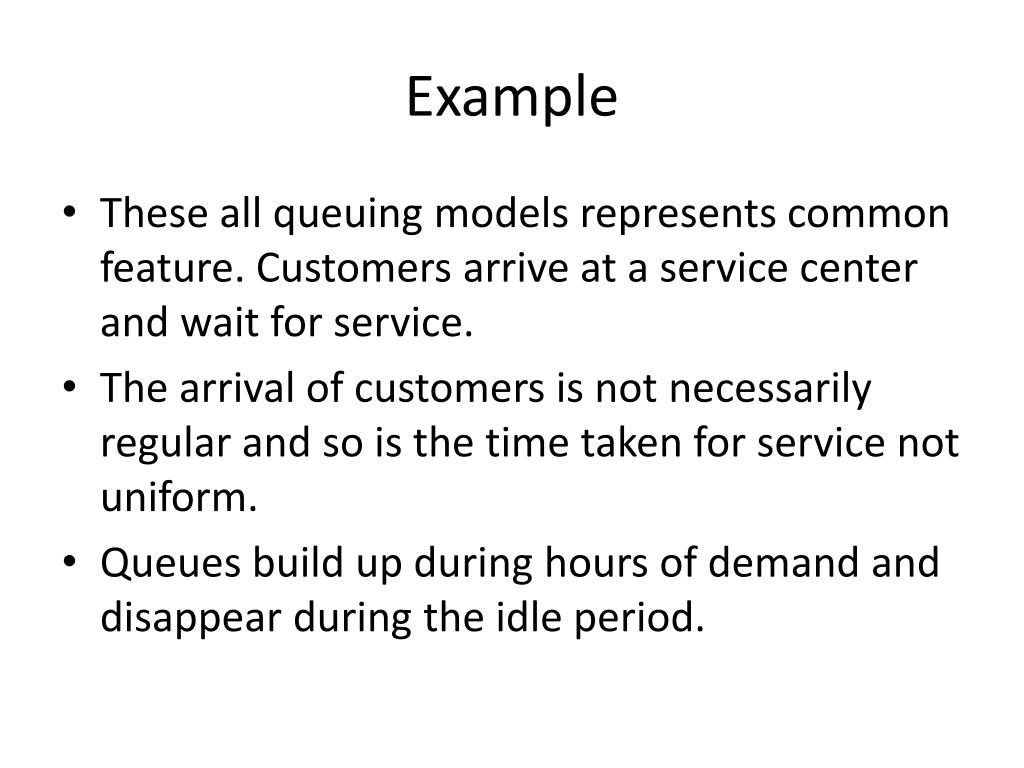 Example

• These all queuing models represents common feature. Customers arrive at a service center and wait for service.
• The arrival of customers is not necessarily regular and so is the time taken for service not uniform.
• Queues build up during hours of demand and disappear during the idle period.